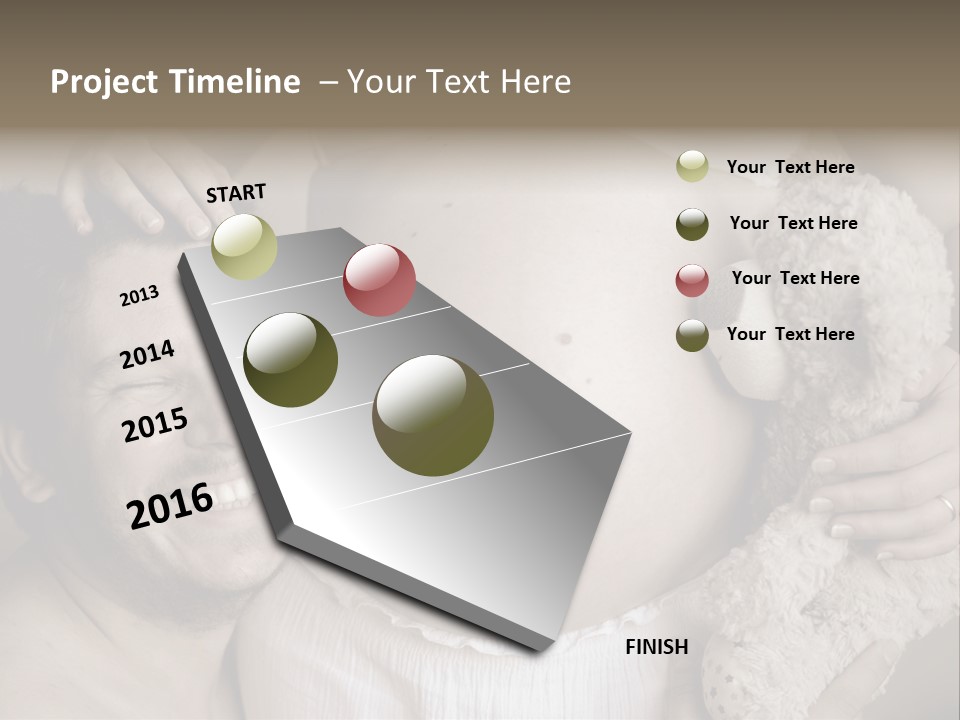 Project Timeline – Your Text Here

START

2013

2014

2015

2016

FINISH

Your Text Here

Your Text Here

Your Text Here

Your Text Here